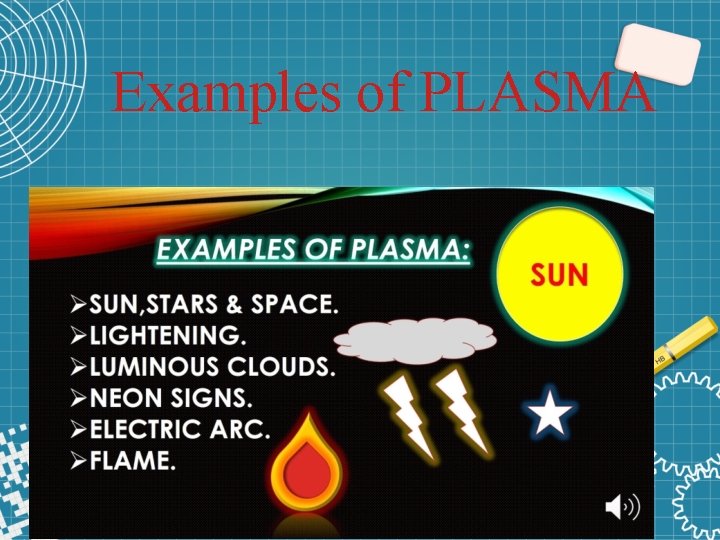 Examples of PLASMA

EXAMPLES OF PLASMA:

➢SUN,STARS & SPACE.
➢LIGHTENING.
➢LUMINOUS CLOUDS.
➢NEON SIGNS.
➢ELECTRIC ARC.
➢FLAME.

SUN

HB